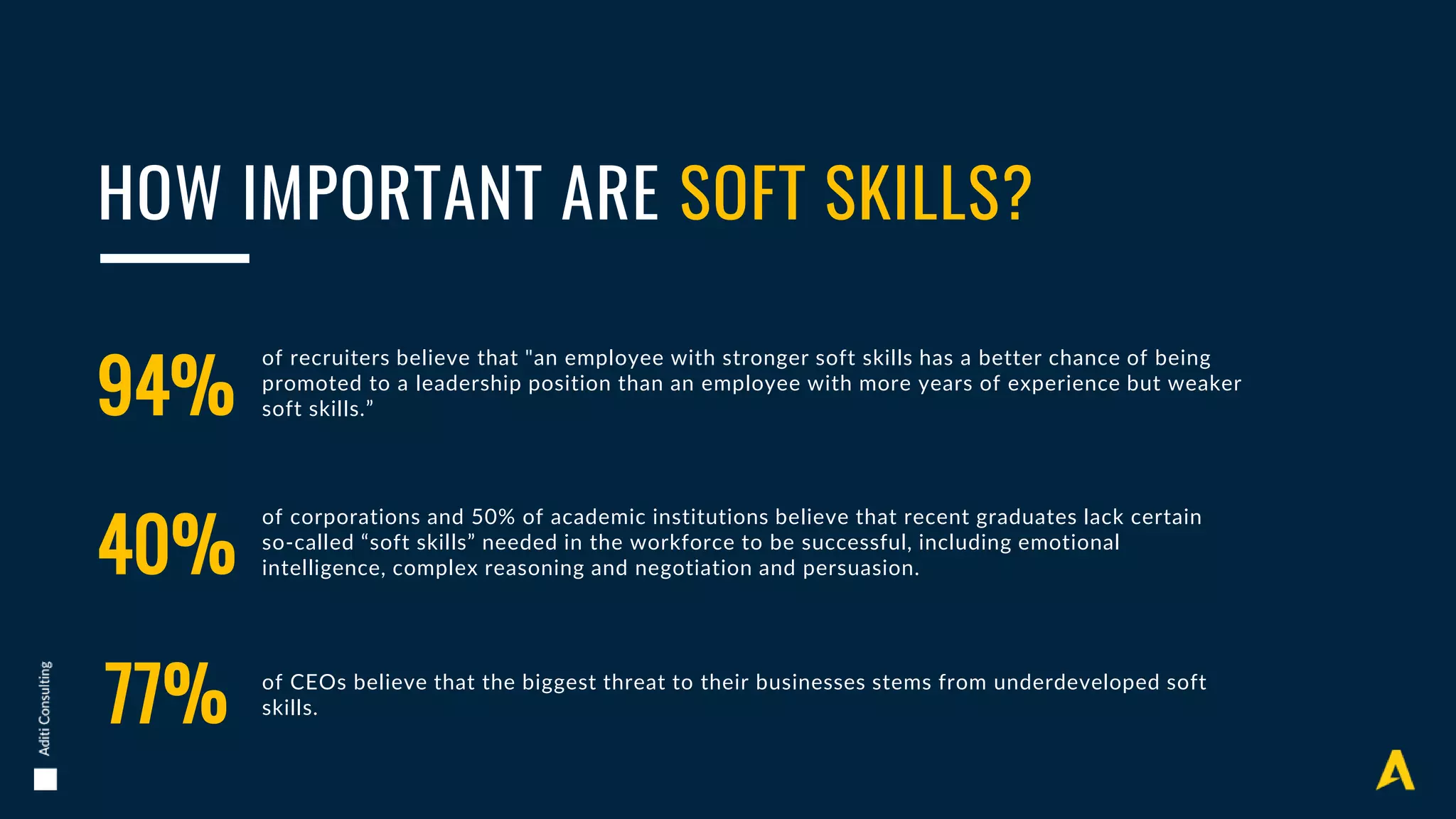 HOW IMPORTANT ARE SOFT SKILLS?

94%

of recruiters believe that "an employee with stronger soft skills has a better chance of being promoted to a leadership position than an employee with more years of experience but weaker soft skills.”

40%

of corporations and 50% of academic institutions believe that recent graduates lack certain so-called “soft skills” needed in the workforce to be successful, including emotional intelligence, complex reasoning and negotiation and persuasion.

77%

of CEOs believe that the biggest threat to their businesses stems from underdeveloped soft skills.

Aditi Consulting